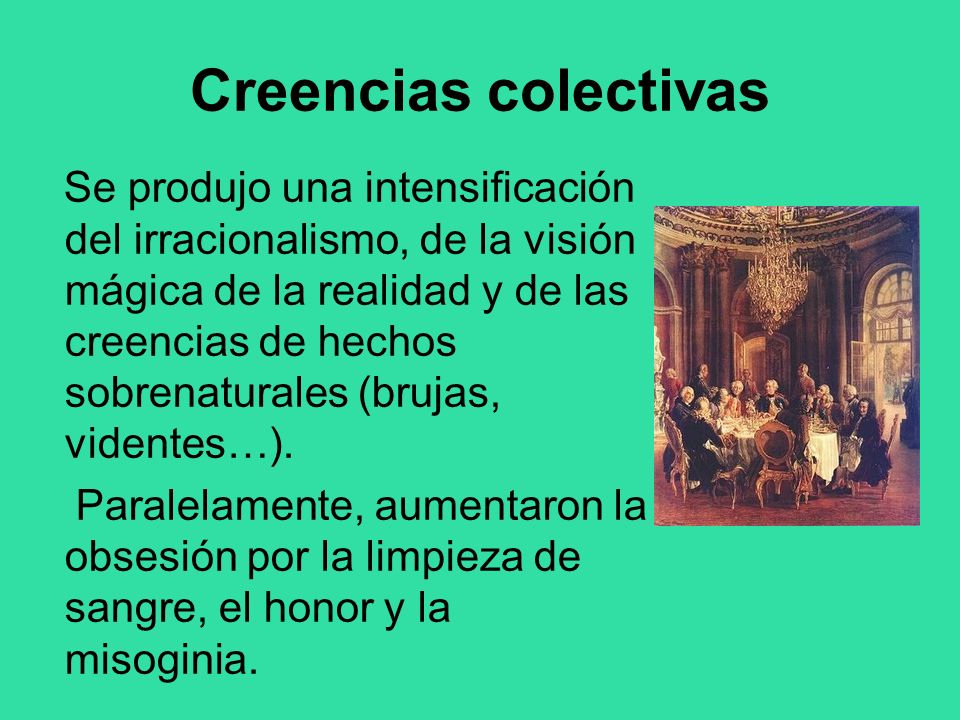 Creencias colectivas

Se produjo una intensificación del irracionalismo, de la visión mágica de la realidad y de las creencias de hechos sobrenaturales (brujas, videntes…).

Paralelamente, aumentaron la obsesión por la limpieza de sangre, el honor y la misoginia.